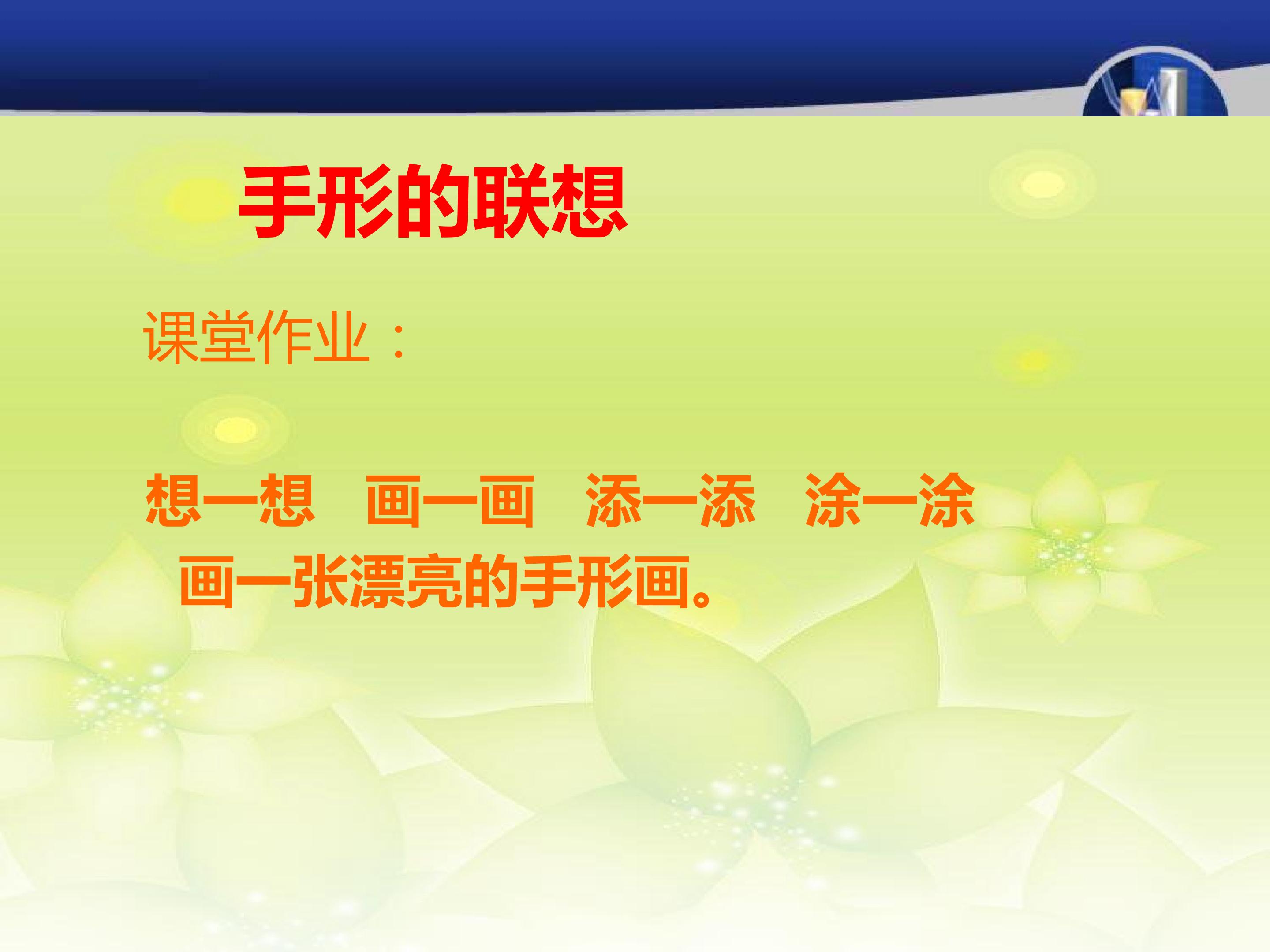 手形的联想

课堂作业：

想一想 画一画 添一添 涂一涂
画一张漂亮的手形画。